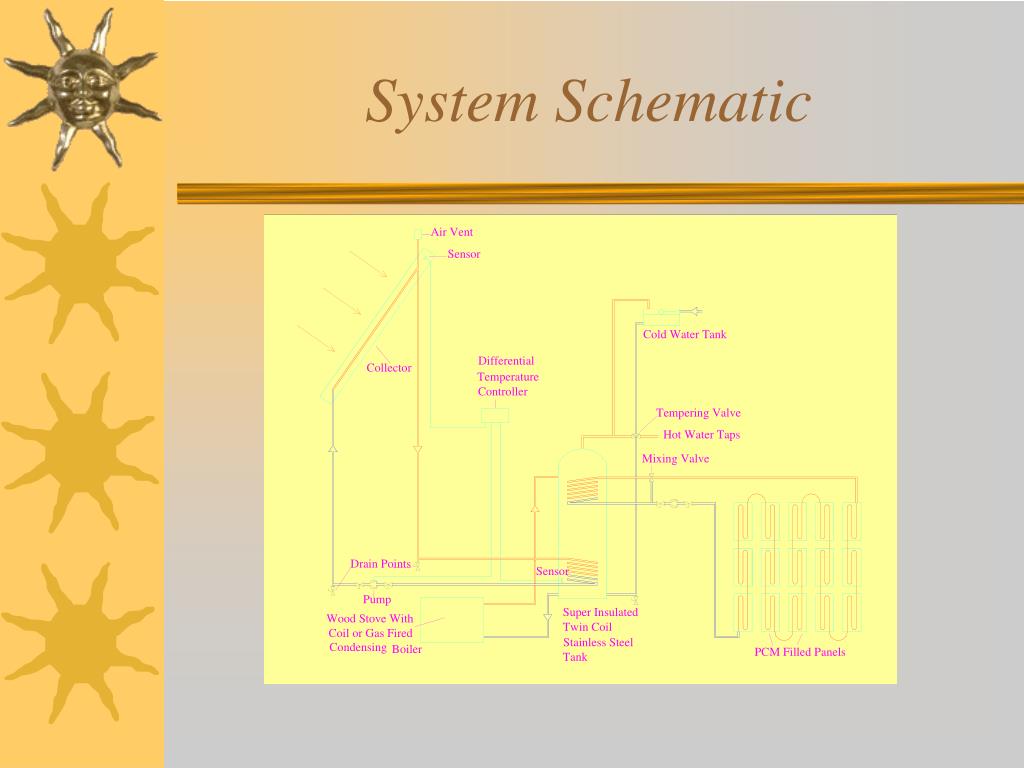 System Schematic

Air Vent
Sensor
Cold Water Tank
Collector
Differential Temperature Controller
Tempering Valve
Hot Water Taps
Mixing Valve
Drain Points
Sensor
Pump
Wood Stove With Coil or Gas Fired Condensing Boiler
Super Insulated Twin Coil Stainless Steel Tank
PCM Filled Panels